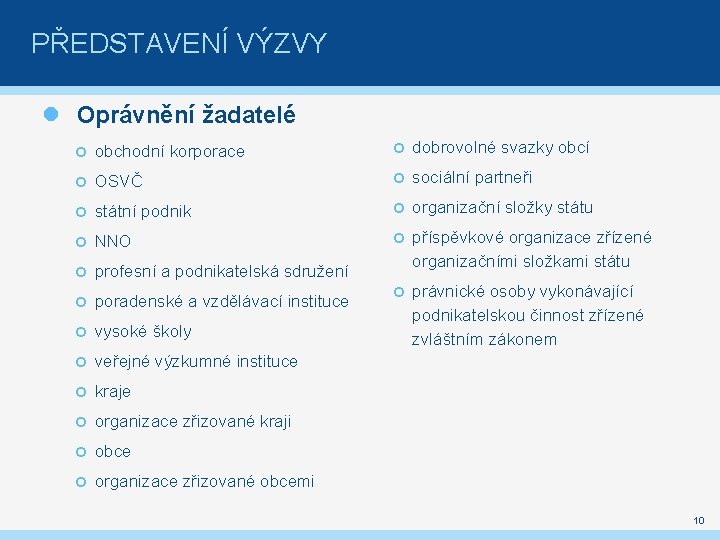 PŘEDSTAVENÍ VÝZVY

Oprávnění žadatelé

obchodní korporace

OSVČ

státní podnik

NNO

profesní a podnikatelská sdružení

poradenské a vzdělávací instituce

vysoké školy

veřejné výzkumné instituce

kraje

organizace zřizované kraji

obce

organizace zřizované obcemi

dobrovolné svazky obcí

sociální partneři

organizační složky státu

příspěvkové organizace zřízené organizačními složkami státu

právnické osoby vykonávající podnikatelskou činnost zřízené zvláštním zákonem

10